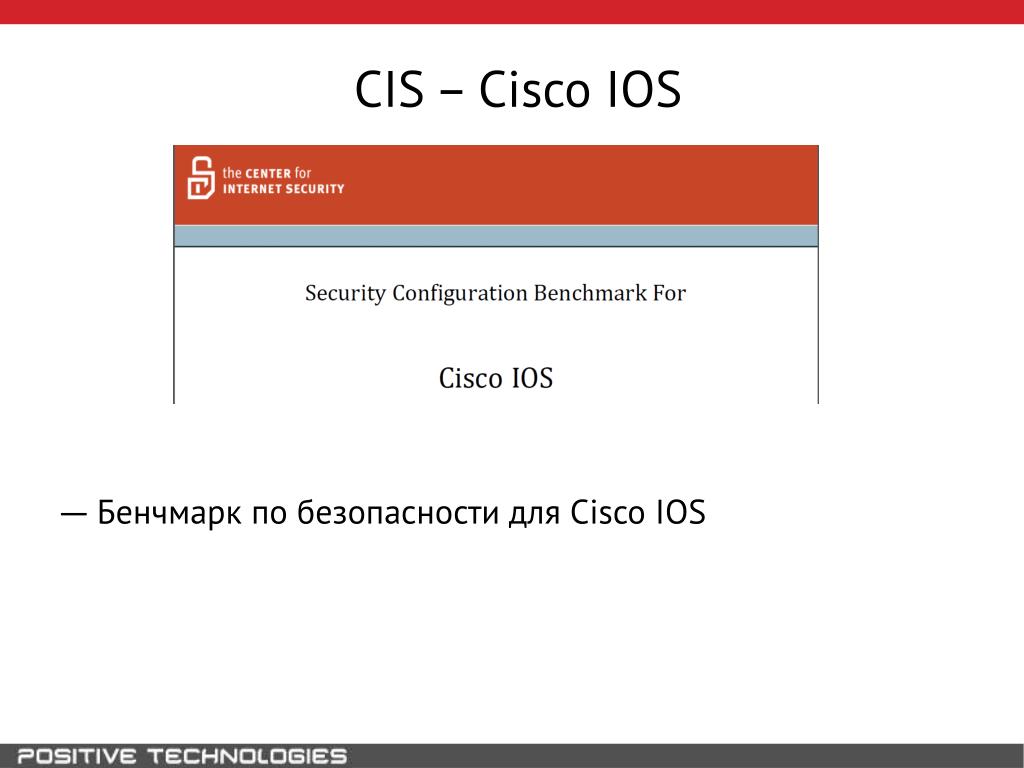 CIS – Cisco IOS

the CENTER for
INTERNET SECURITY

Security Configuration Benchmark For

Cisco IOS

— Бенчмарк по безопасности для Cisco IOS

POSITIVE TECHNOLOGIES